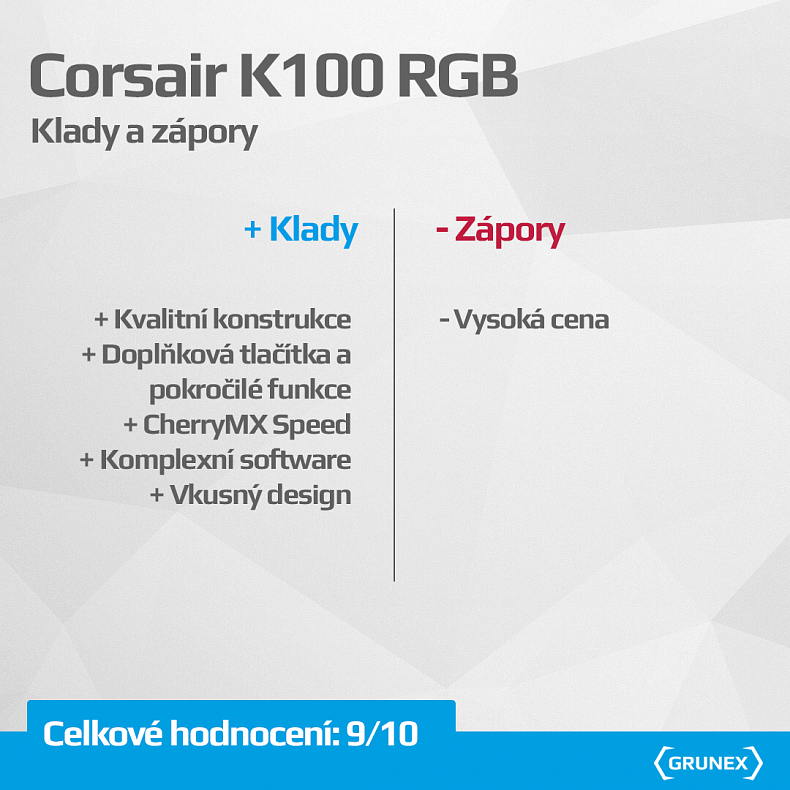 Corsair K100 RGB

Klady a zápory

+ Klady

+ Kvalitní konstrukce
+ Doplňková tlačítka a pokročilé funkce
+ CherryMX Speed
+ Komplexní software
+ Vkusný design

- Zápory

- Vysoká cena

Celkové hodnocení: 9/10

GRUNEX